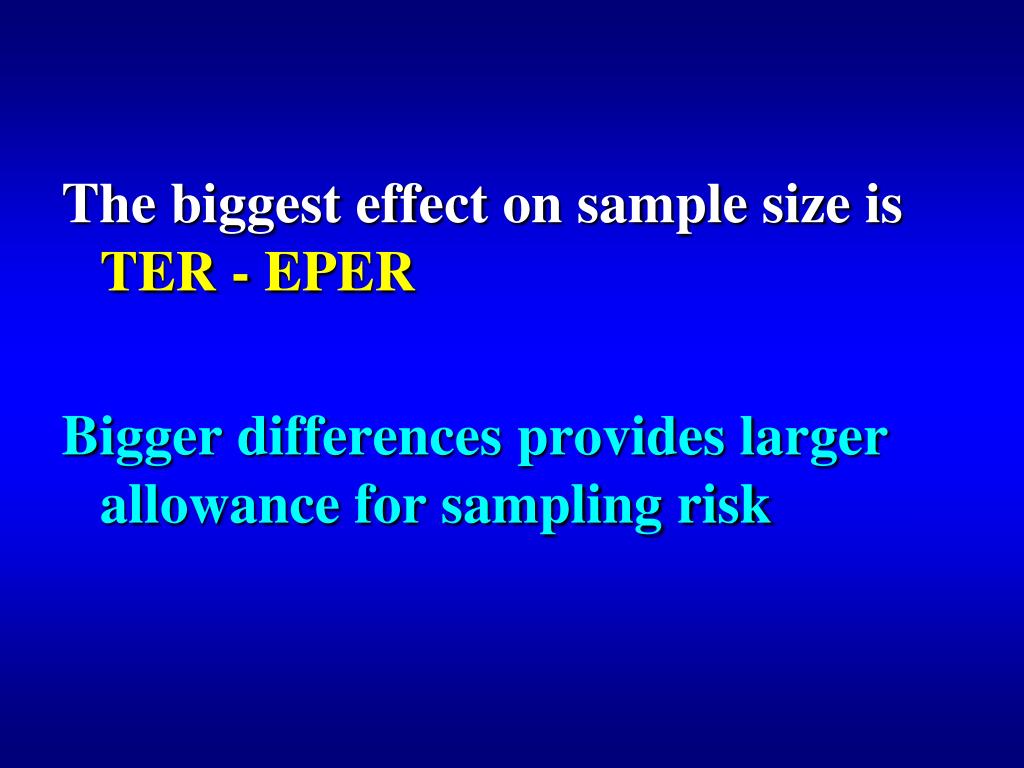 The biggest effect on sample size is TER - EPER

Bigger differences provides larger allowance for sampling risk